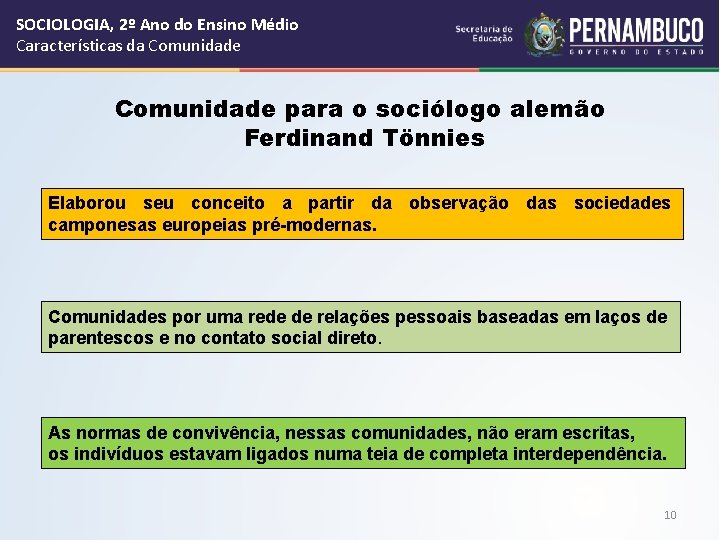 SOCIOLOGIA, 2º Ano do Ensino Médio
Características da Comunidade

Secretaria de Educação

PERNAMBUCO
GOVERNO DO ESTADO

Comunidade para o sociólogo alemão Ferdinand Tönnies

Elaborou seu conceito a partir da observação das sociedades camponesas europeias pré-modernas.

Comunidades por uma rede de relações pessoais baseadas em laços de parentescos e no contato social direto.

As normas de convivência, nessas comunidades, não eram escritas, os indivíduos estavam ligados numa teia de completa interdependência.

10